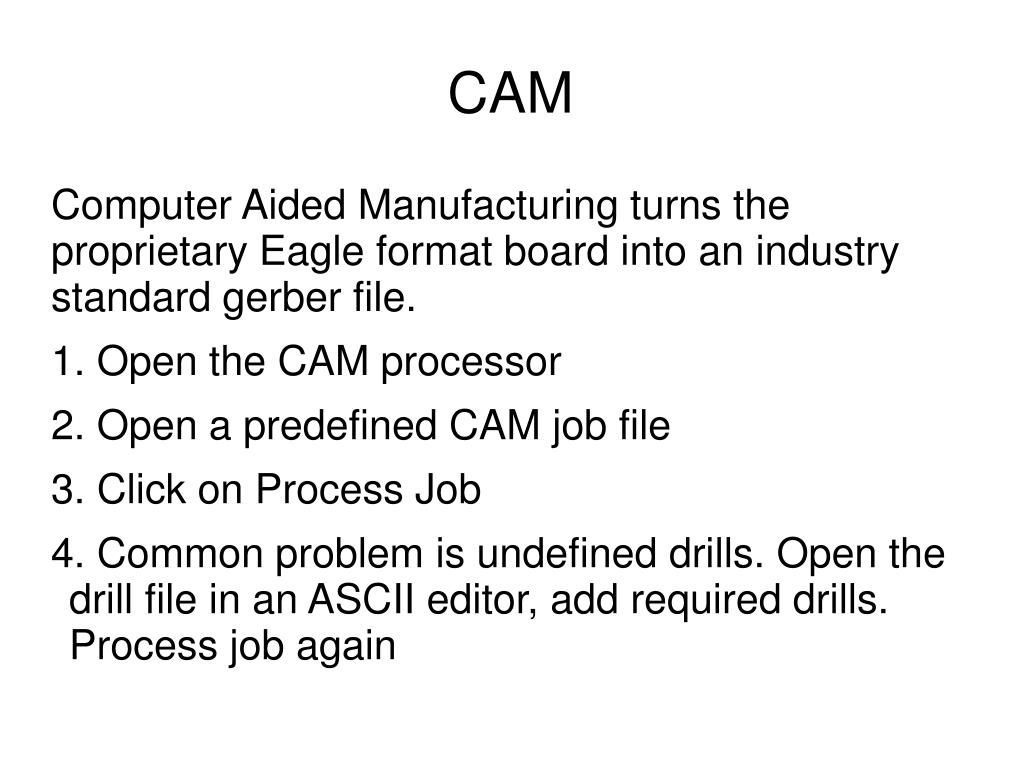 CAM

Computer Aided Manufacturing turns the proprietary Eagle format board into an industry standard gerber file.

1. Open the CAM processor

2. Open a predefined CAM job file

3. Click on Process Job

4. Common problem is undefined drills. Open the drill file in an ASCII editor, add required drills. Process job again